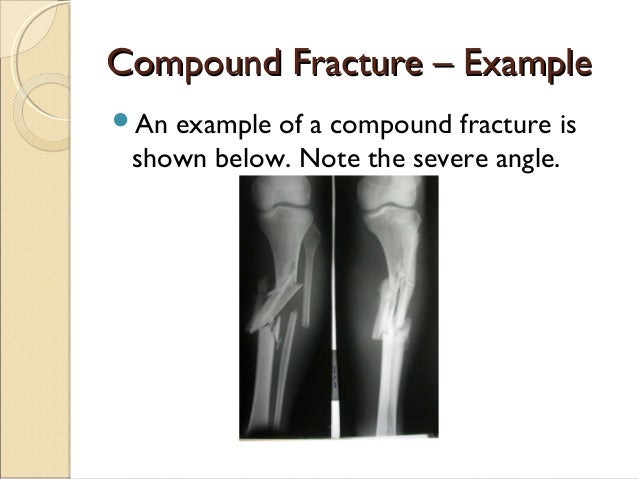 Compound Fracture – Example

An example of a compound fracture is shown below. Note the severe angle.